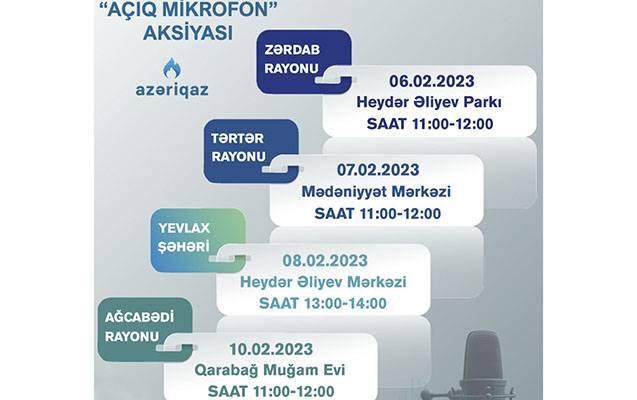 "AÇIQ MİKROFON" AKSİYASI

azəriqaz

ZƏRDAB RAYONU

06.02.2023
Heydər Əliyev Parkı
SAAT 11:00-12:00

TƏRTƏR RAYONU

07.02.2023
Mədəniyyət Mərkəzi
SAAT 11:00-12:00

YEVLAX ŞƏHƏRİ

08.02.2023
Heydər Əliyev Mərkəzi
SAAT 13:00-14:00

AĞCABƏDİ RAYONU

10.02.2023
Qarabağ Muğam Evi
SAAT 11:00-12:00